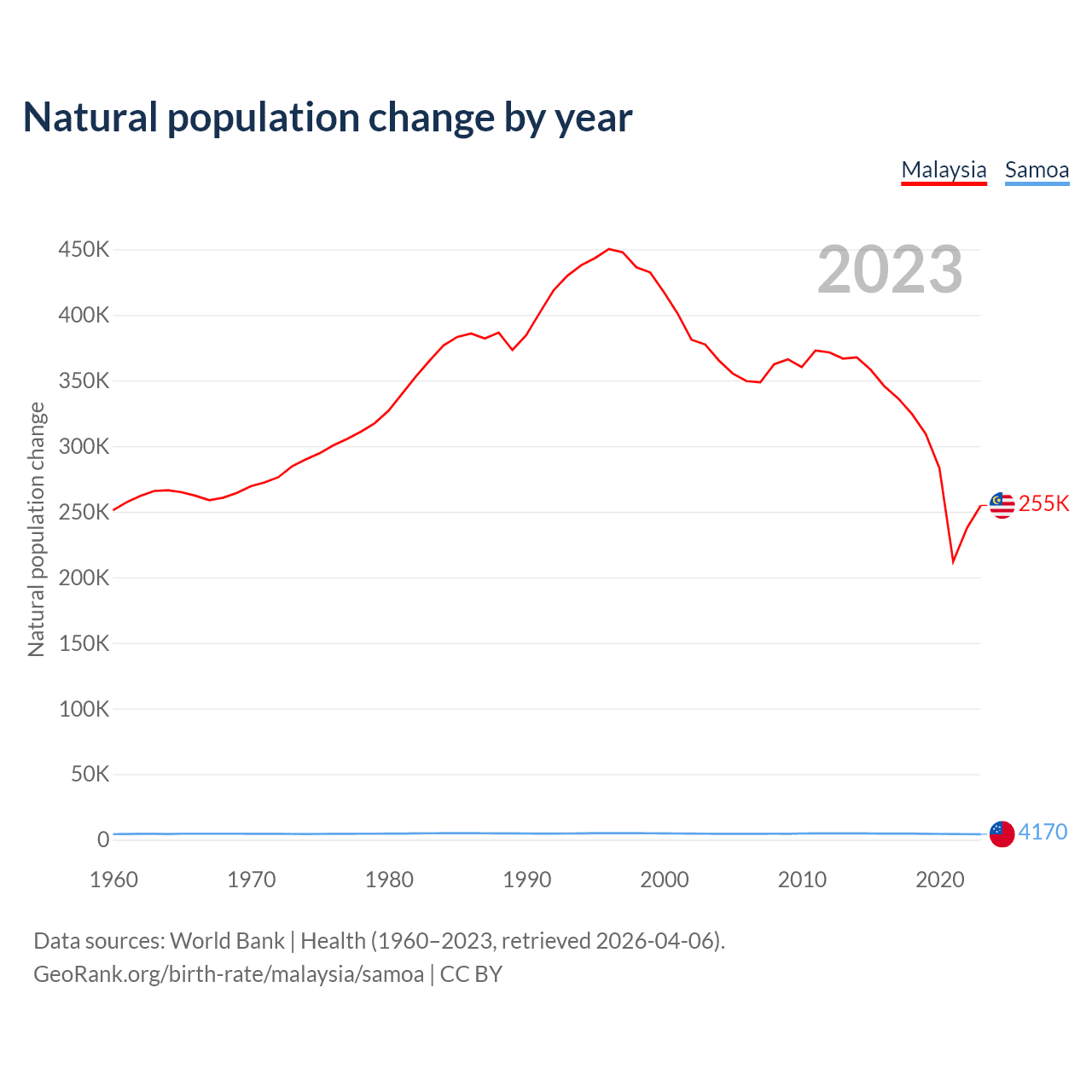 Natural population change by year

Malaysia Samoa

2023

Natural population change

450K
400K
350K
300K
250K
200K
150K
100K
50K
0

255K

4170

1960 1970 1980 1990 2000 2010 2020

Data sources: World Bank | Health (1960–2023, retrieved 2026-04-06).
GeoRank.org/birth-rate/malaysia/samoa | CC BY